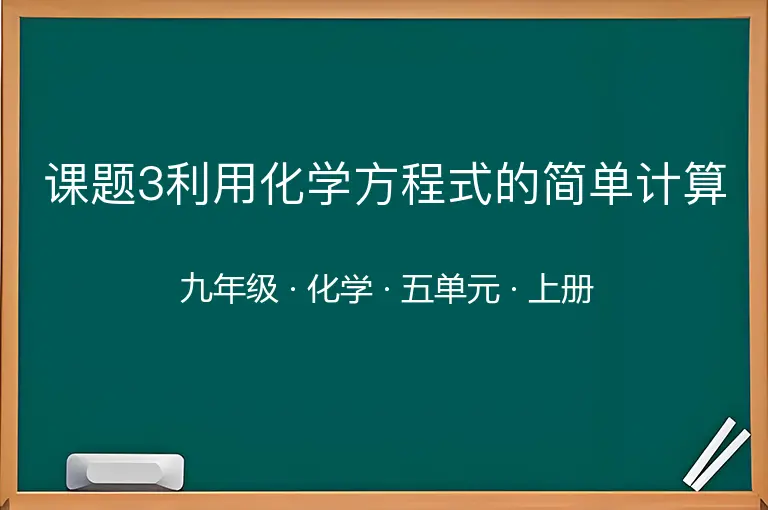 课题3利用化学方程式的简单计算

九年级 · 化学 · 五单元 · 上册